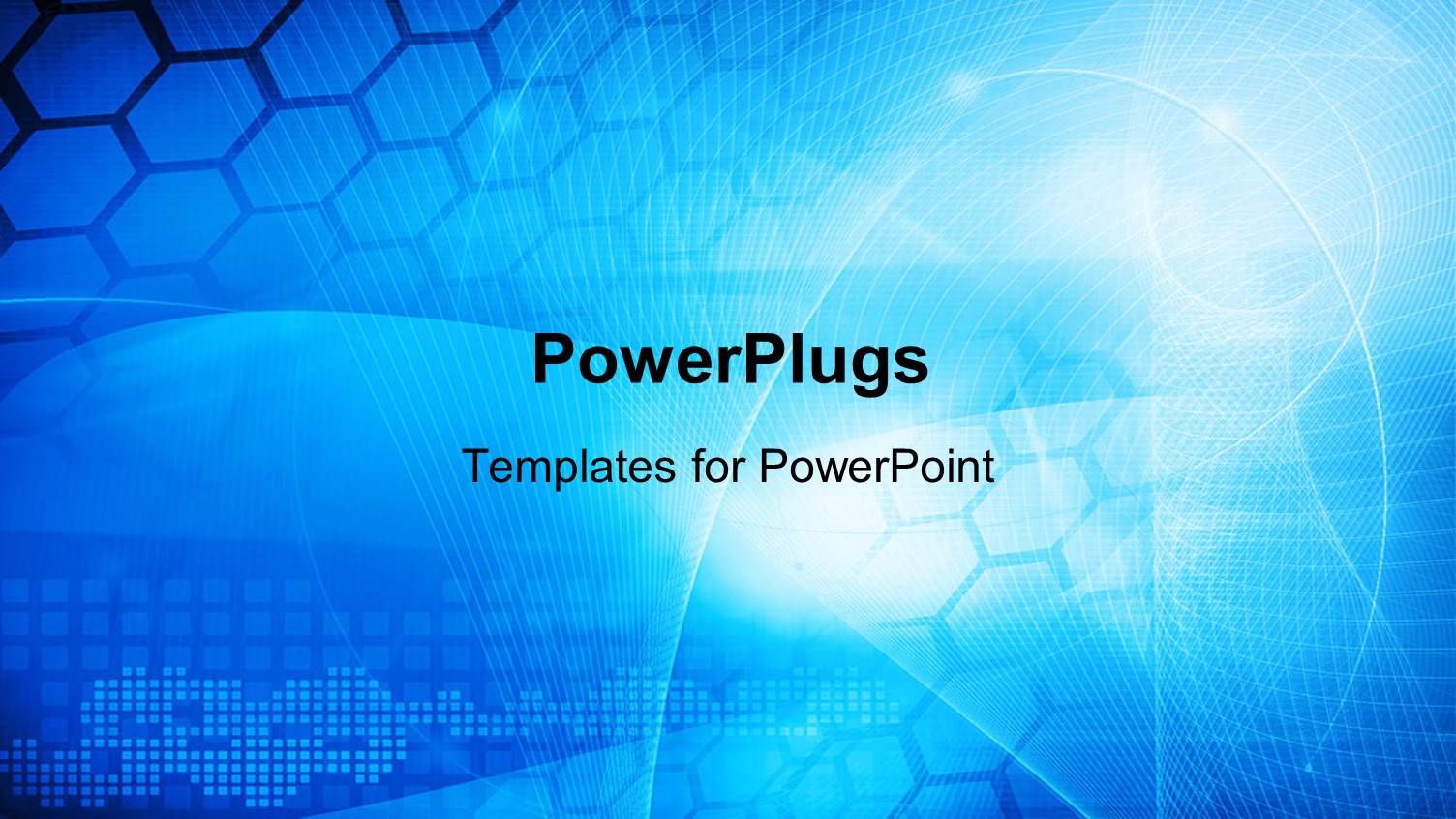 PowerPlugs

Templates for PowerPoint